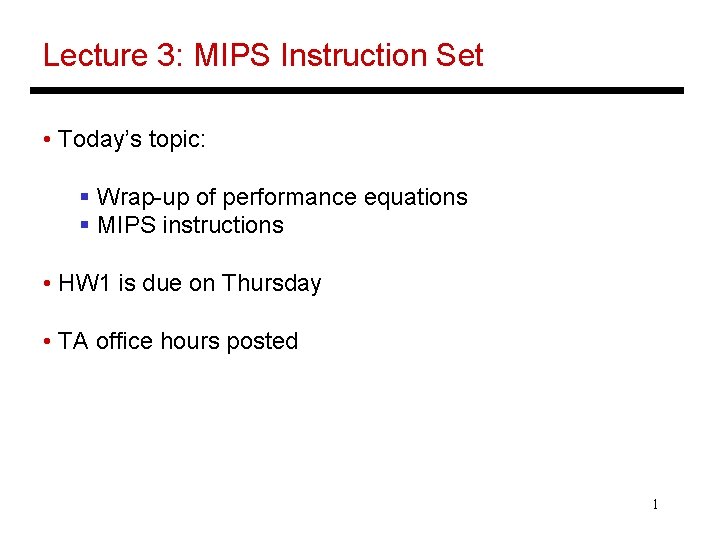 Lecture 3: MIPS Instruction Set

• Today's topic:

▪ Wrap-up of performance equations
▪ MIPS instructions

• HW1 is due on Thursday

• TA office hours posted

1